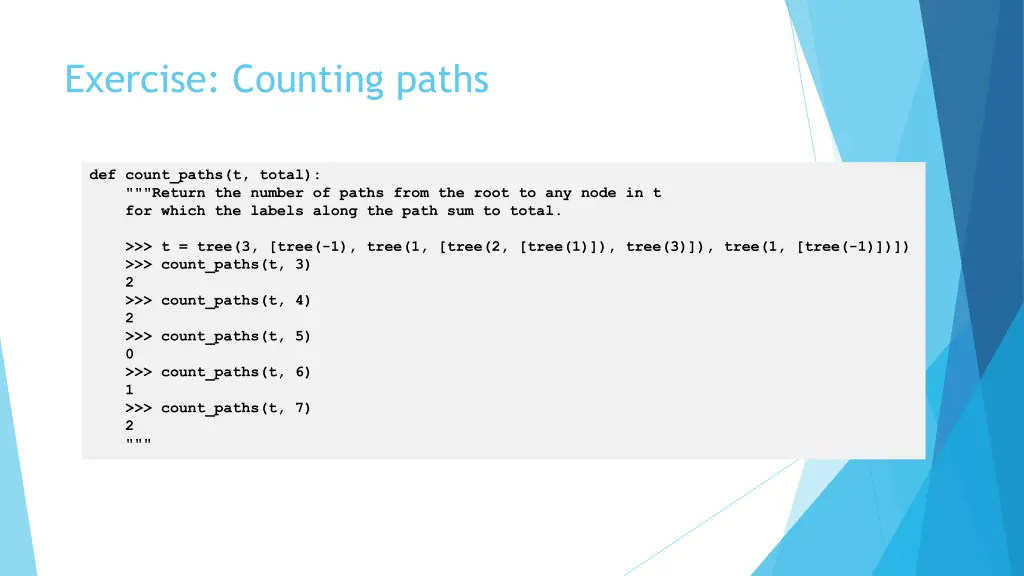 Exercise: Counting paths

def count_paths(t, total):
    """Return the number of paths from the root to any node in t
    for which the labels along the path sum to total.

    >>> t = tree(3, [tree(-1), tree(1, [tree(2, [tree(1)]), tree(3)]), tree(1, [tree(-1)])])
    >>> count_paths(t, 3)
    2
    >>> count_paths(t, 4)
    2
    >>> count_paths(t, 5)
    0
    >>> count_paths(t, 6)
    1
    >>> count_paths(t, 7)
    2
    """